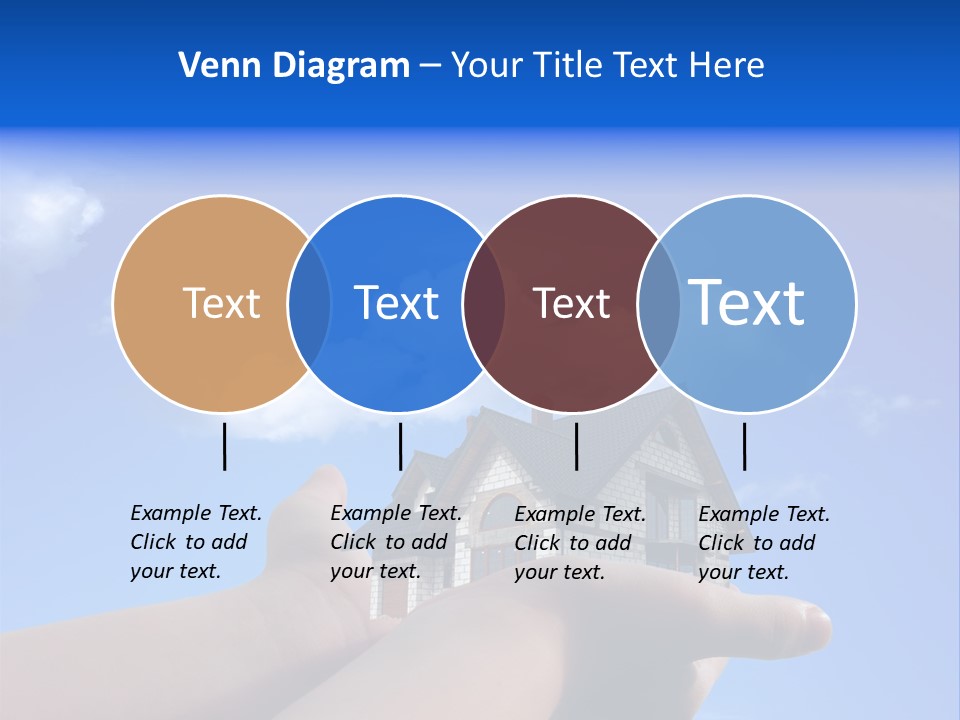 Venn Diagram – Your Title Text Here

Text

Text

Text

Text

Example Text. Click to add your text.

Example Text. Click to add your text.

Example Text. Click to add your text.

Example Text. Click to add your text.